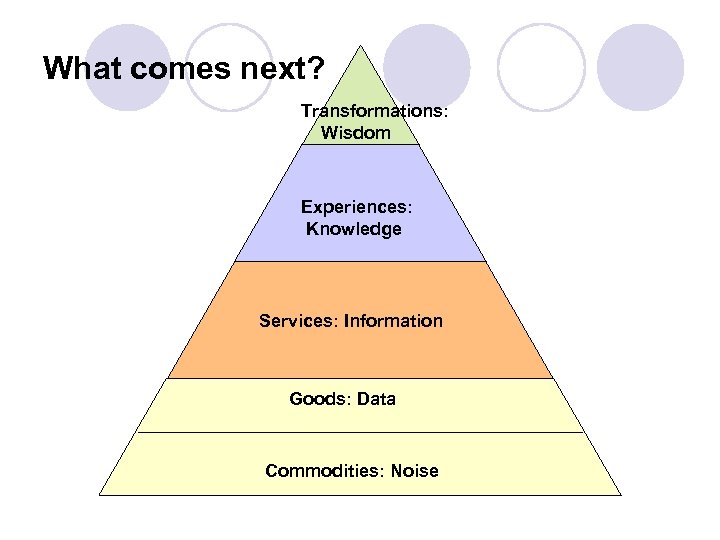 What comes next?

Transformations: Wisdom

Experiences: Knowledge

Services: Information

Goods: Data

Commodities: Noise